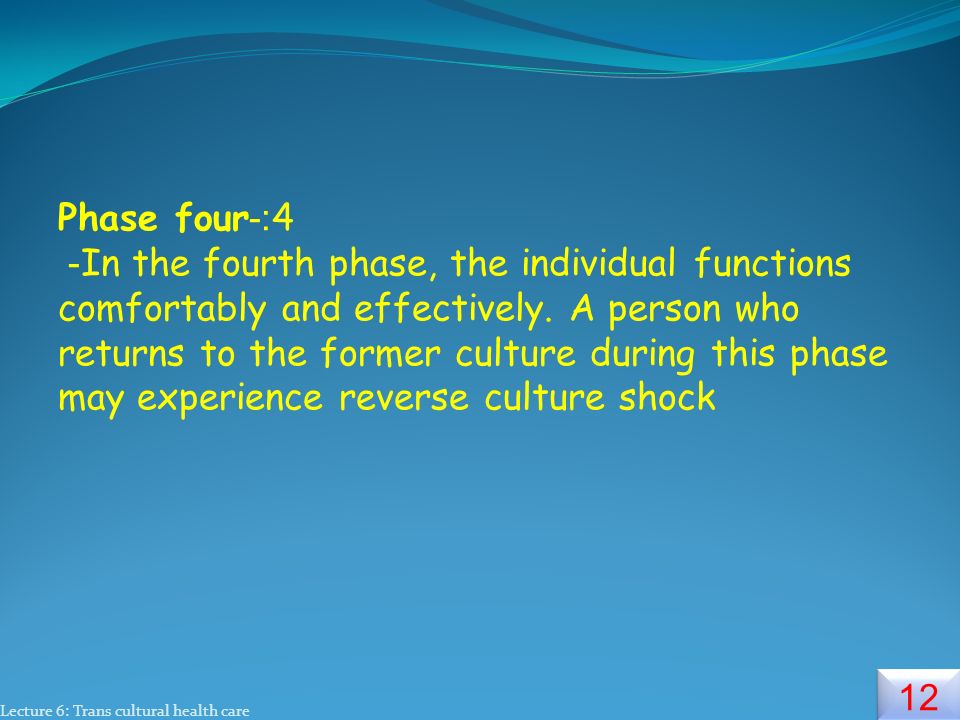 Phase four-:4

-In the fourth phase, the individual functions comfortably and effectively. A person who returns to the former culture during this phase may experience reverse culture shock

Lecture 6: Trans cultural health care

12